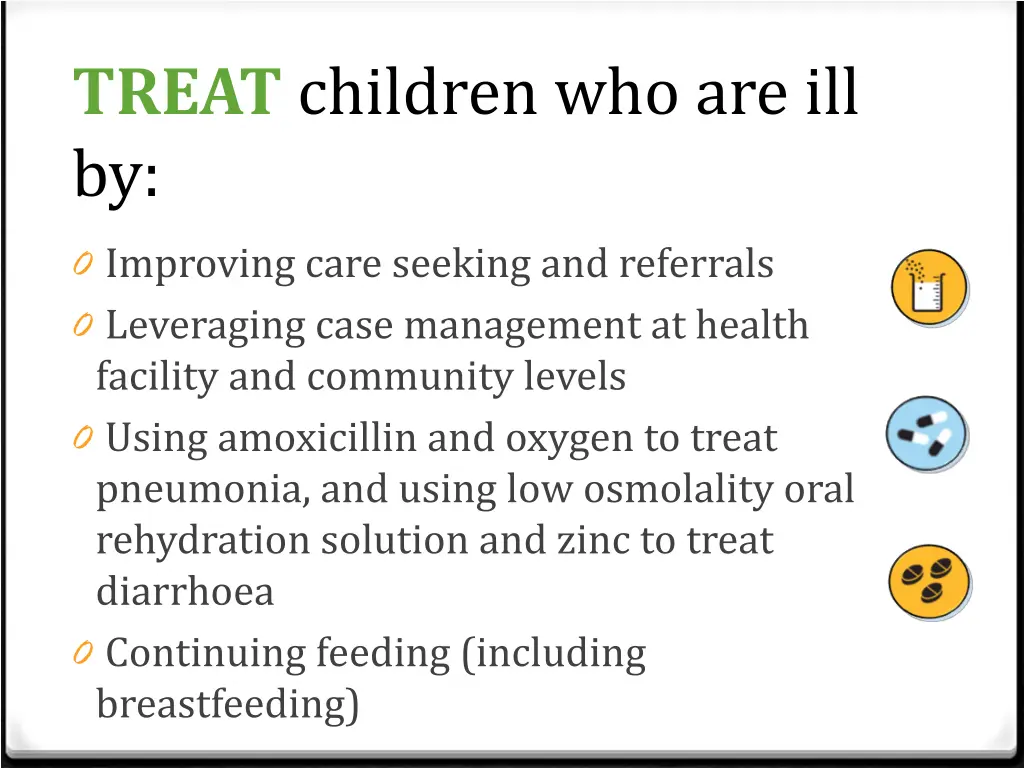 TREAT children who are ill by:

0 Improving care seeking and referrals
0 Leveraging case management at health facility and community levels
0 Using amoxicillin and oxygen to treat pneumonia, and using low osmolality oral rehydration solution and zinc to treat diarrhoea
0 Continuing feeding (including breastfeeding)